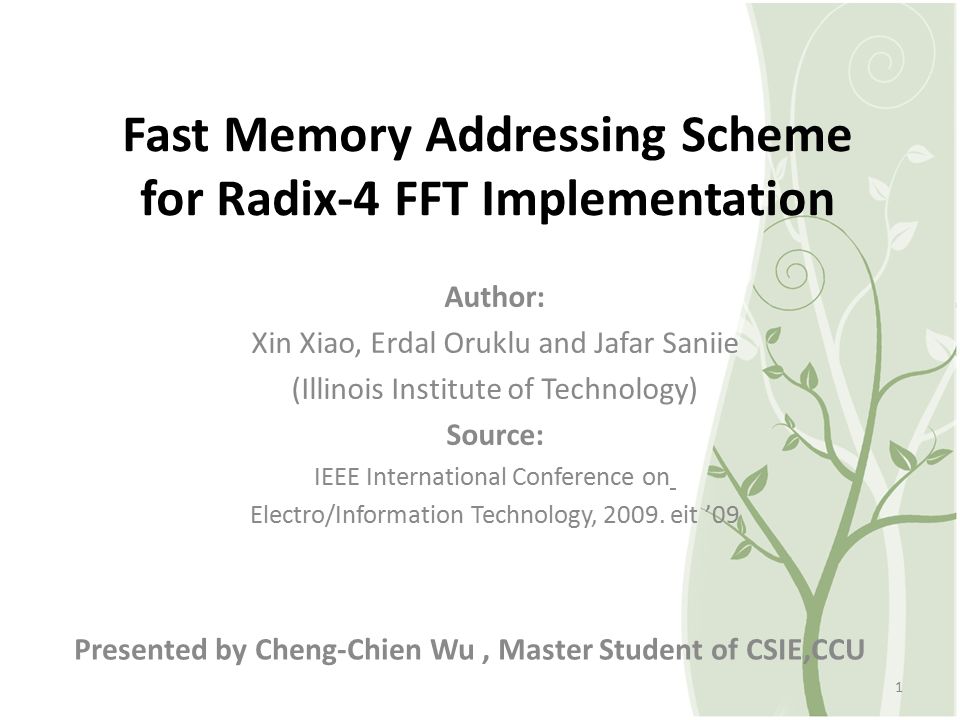 Fast Memory Addressing Scheme for Radix-4 FFT Implementation

Author:
Xin Xiao, Erdal Oruklu and Jafar Saniie
(Illinois Institute of Technology)
Source:
IEEE International Conference on
Electro/Information Technology, 2009. eit '09

Presented by Cheng-Chien Wu , Master Student of CSIE,CCU

1